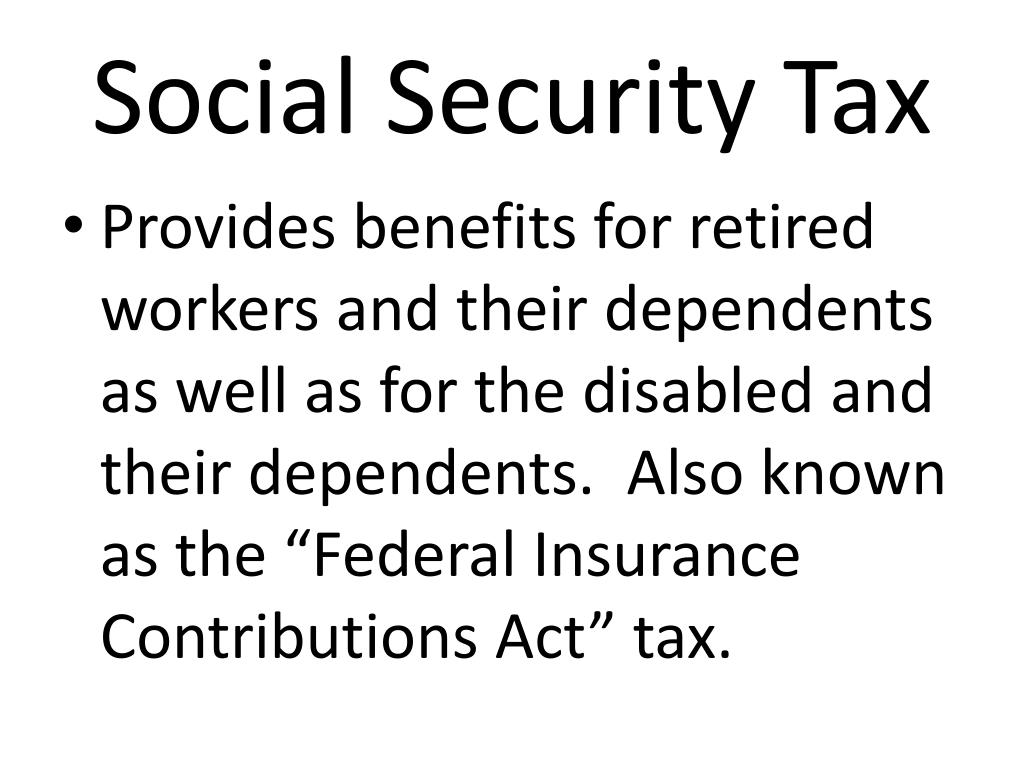 Social Security Tax

• Provides benefits for retired workers and their dependents as well as for the disabled and their dependents.  Also known as the “Federal Insurance Contributions Act” tax.